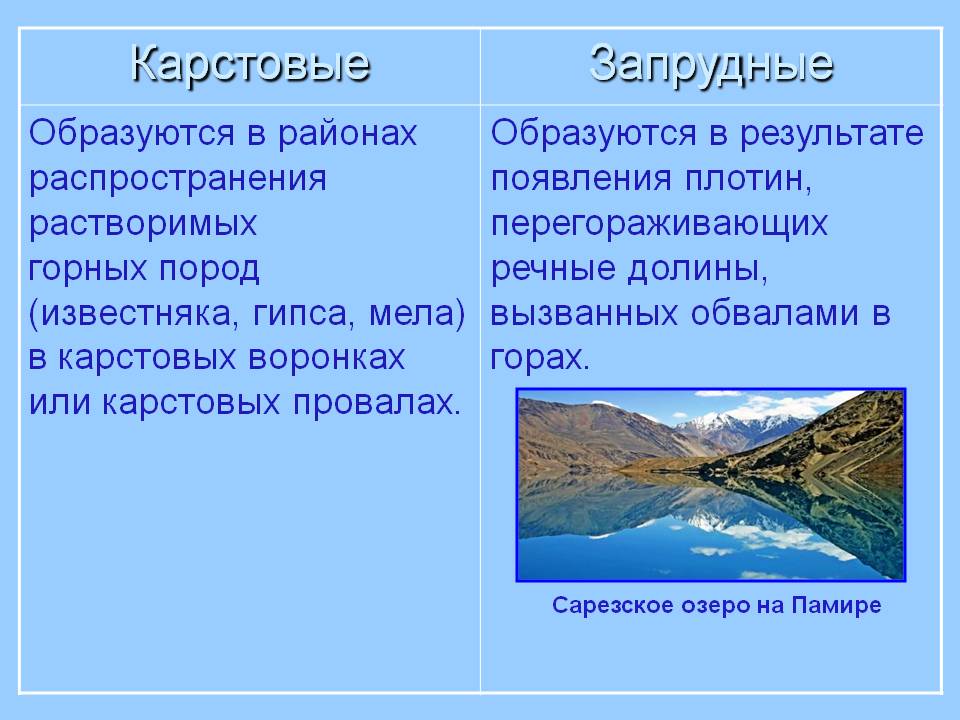 | Карстовые | Запрудные |
|---|---|
| Образуются в районах распространения растворимых горных пород (известняка, гипса, мела) в карстовых воронках или карстовых провалах. | Образуются в результате появления плотин, перегораживающих речные долины, вызванных обвалами в горах. Сарезское озеро на Памире |